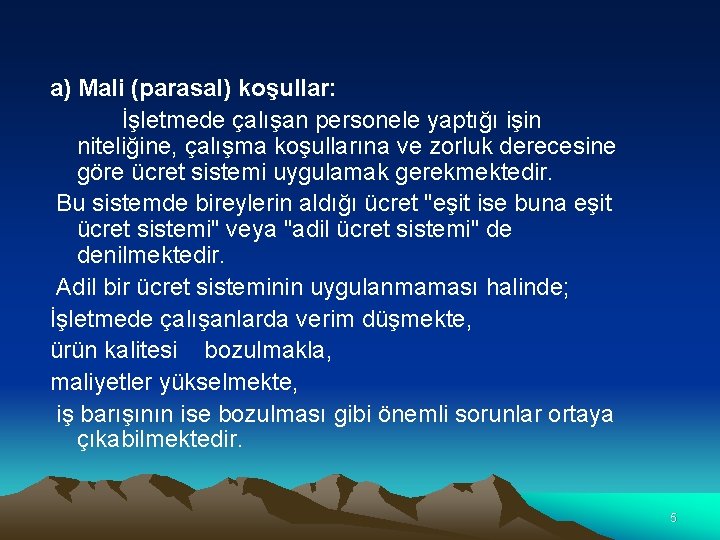 a) Mali (parasal) koşullar:

İşletmede çalışan personele yaptığı işin niteliğine, çalışma koşullarına ve zorluk derecesine göre ücret sistemi uygulamak gerekmektedir.

Bu sistemde bireylerin aldığı ücret "eşit ise buna eşit ücret sistemi" veya "adil ücret sistemi" de denilmektedir.

Adil bir ücret sisteminin uygulanmaması halinde;

İşletmede çalışanlarda verim düşmekte,

ürün kalitesi bozulmakla,

maliyetler yükselmekte,

iş barışının ise bozulması gibi önemli sorunlar ortaya çıkabilmektedir.

6